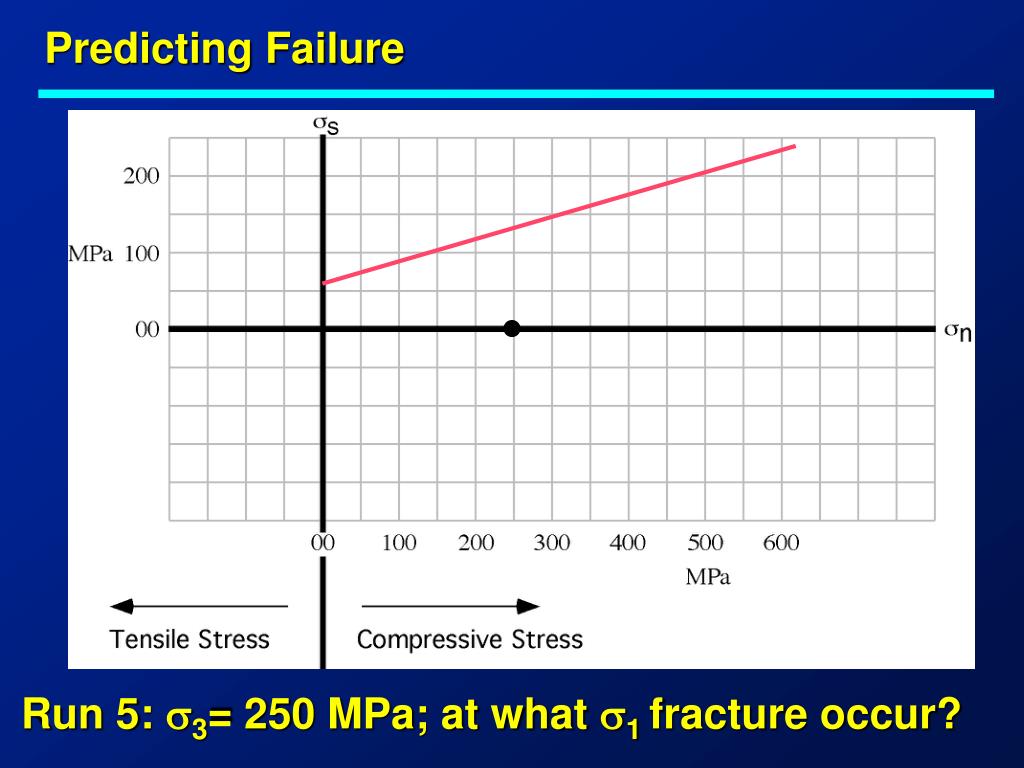 Predicting Failure

$\sigma_s$

200

MPa 100

00

$\sigma_n$

00 100 200 300 400 500 600

MPa

Tensile Stress

Compressive Stress

Run 5: $\sigma_3$= 250 MPa; at what $\sigma_1$ fracture occur?